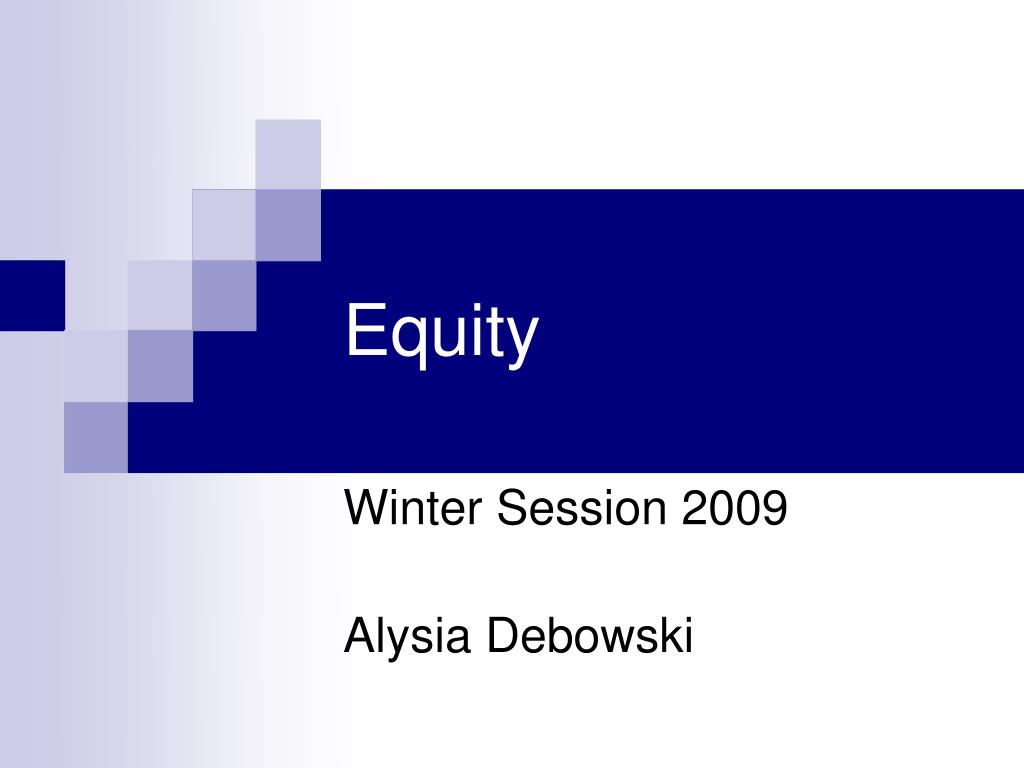 Equity

Winter Session 2009

Alysia Debowski